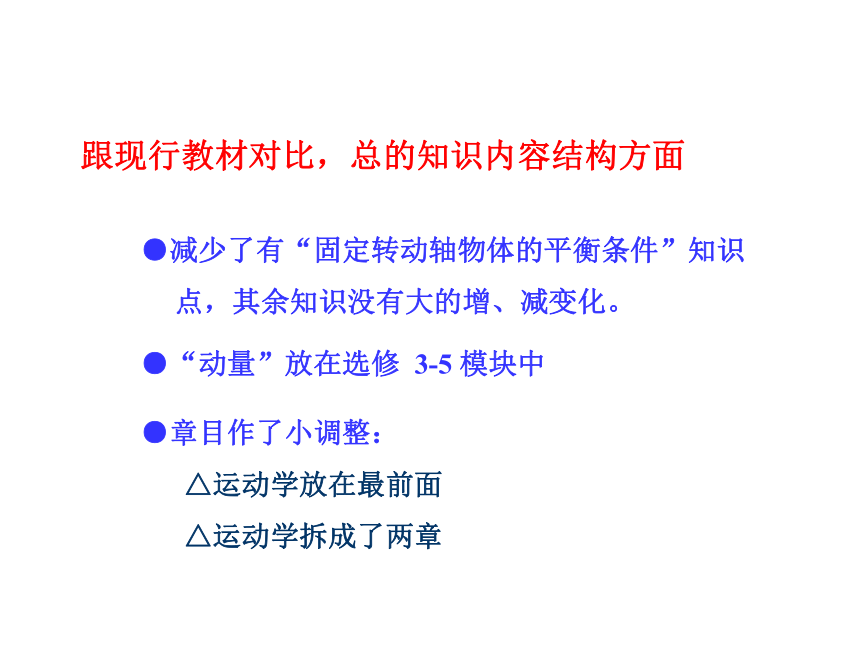 跟现行教材对比，总的知识内容结构方面

●减少了有“固定转动轴物体的平衡条件”知识点，其余知识没有大的增、减变化。

●“动量”放在选修 3-5 模块中

●章目作了小调整：

△运动学放在最前面

△运动学拆成了两章